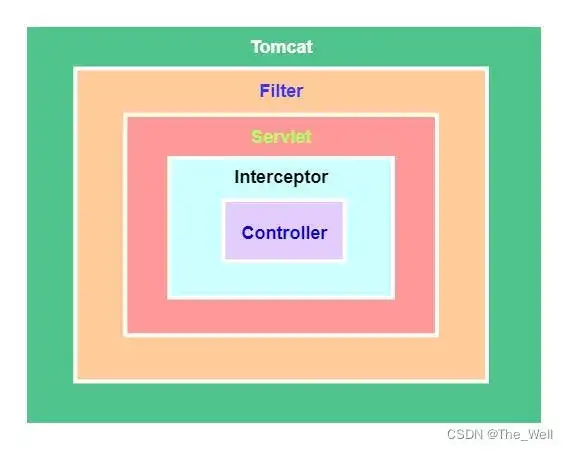 Tomcat

Filter

Servlet

Interceptor

Controller

CSDN @The_Well